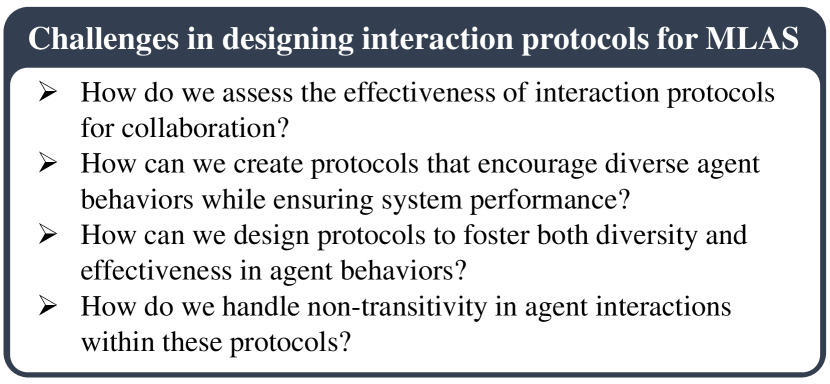 Challenges in designing interaction protocols for MLAS

➢ How do we assess the effectiveness of interaction protocols for collaboration?
➢ How can we create protocols that encourage diverse agent behaviors while ensuring system performance?
➢ How can we design protocols to foster both diversity and effectiveness in agent behaviors?
➢ How do we handle non-transitivity in agent interactions within these protocols?